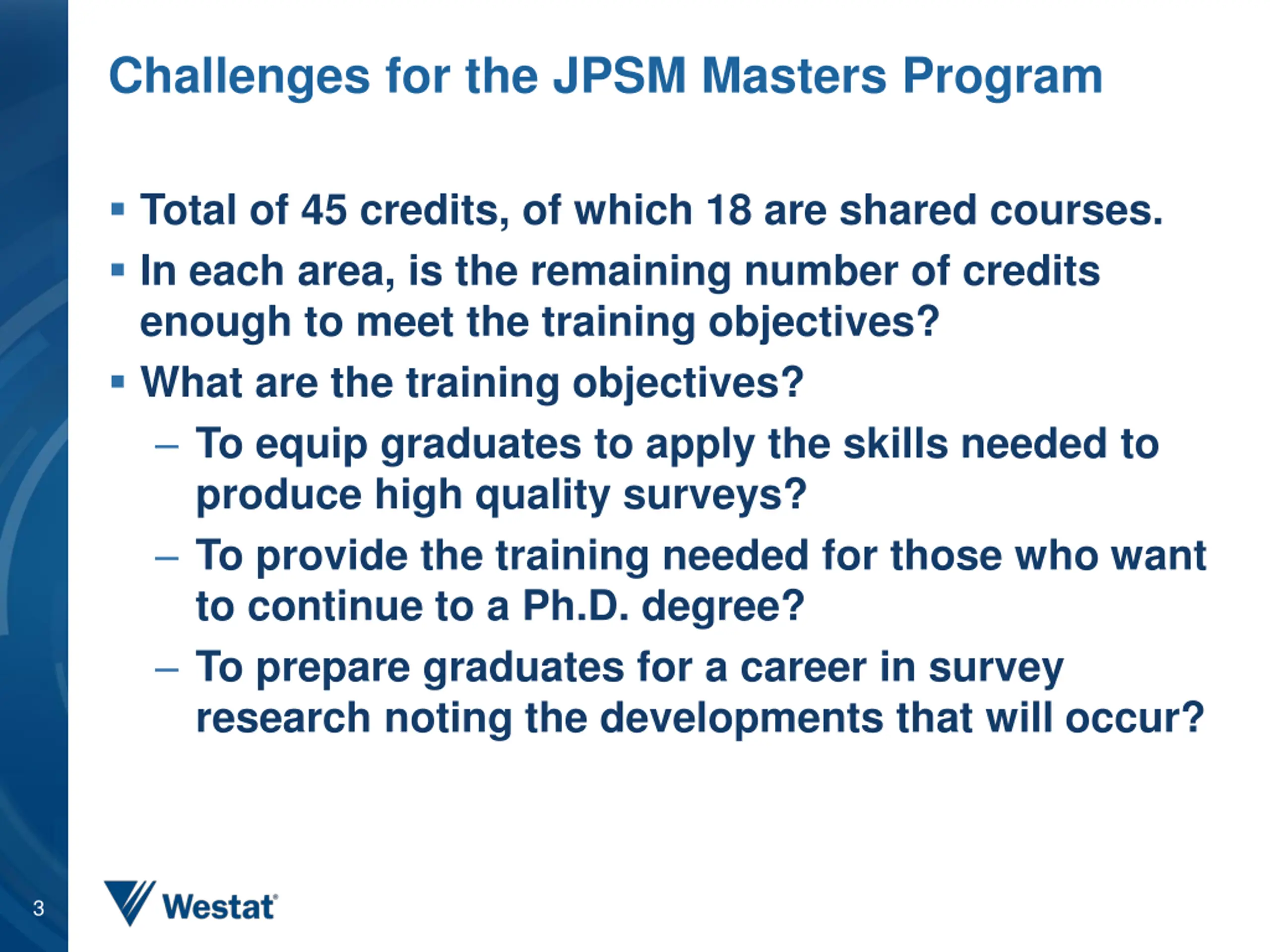 Challenges for the JPSM Masters Program

▪ Total of 45 credits, of which 18 are shared courses.

▪ In each area, is the remaining number of credits enough to meet the training objectives?

▪ What are the training objectives?

– To equip graduates to apply the skills needed to produce high quality surveys?

– To provide the training needed for those who want to continue to a Ph.D. degree?

– To prepare graduates for a career in survey research noting the developments that will occur?

3

Westat®